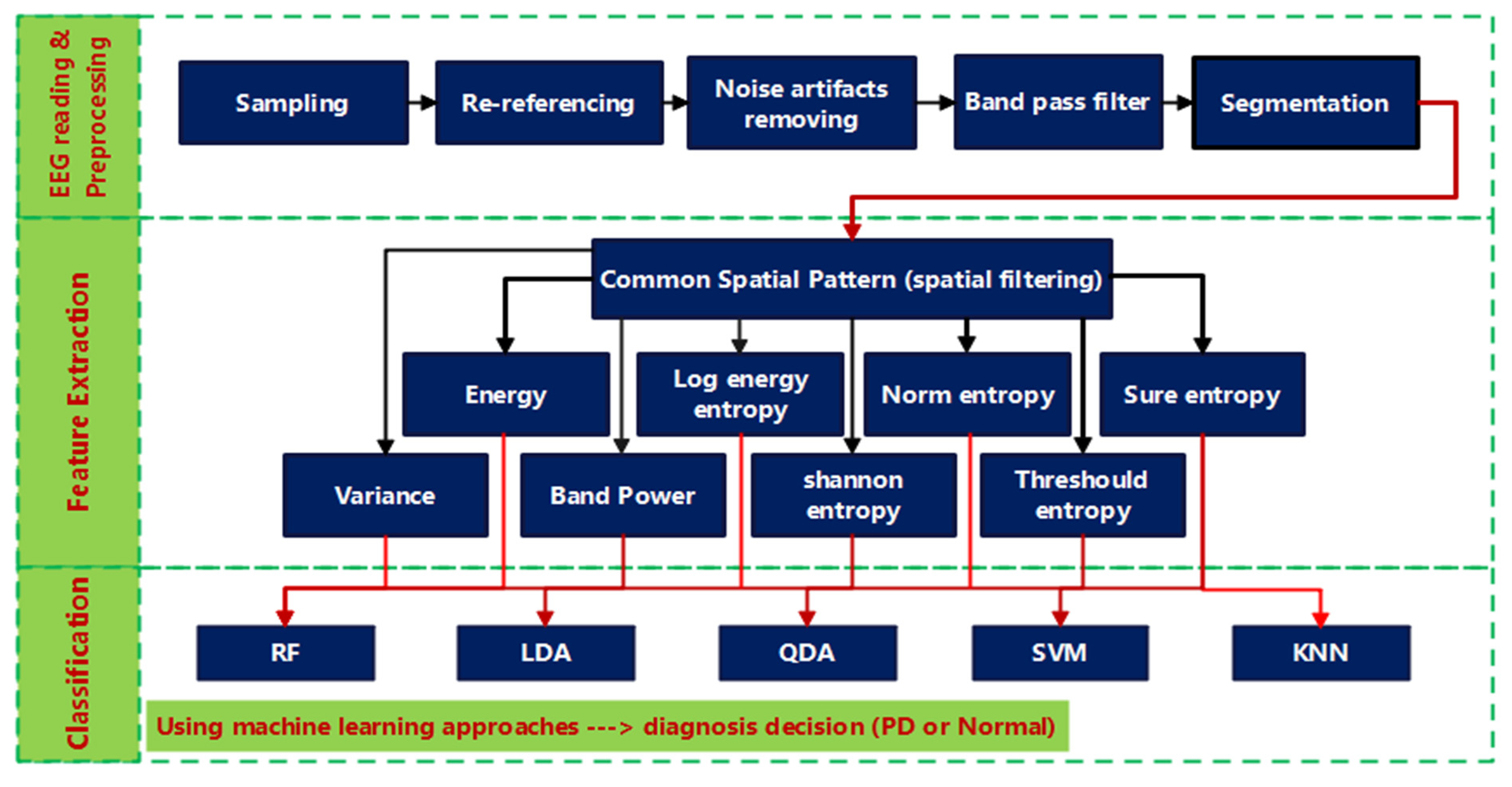 EEG reading & Preprocessing

Sampling

Re-referencing

Noise artifacts removing

Band pass filter

Segmentation

Feature Extraction

Common Spatial Pattern (spatial filtering)

Energy

Log energy entropy

Norm entropy

Sure entropy

Variance

Band Power

shannon entropy

Threshould entropy

Classification

RF

LDA

QDA

SVM

KNN

Using machine learning approaches ---> diagnosis decision (PD or Normal)